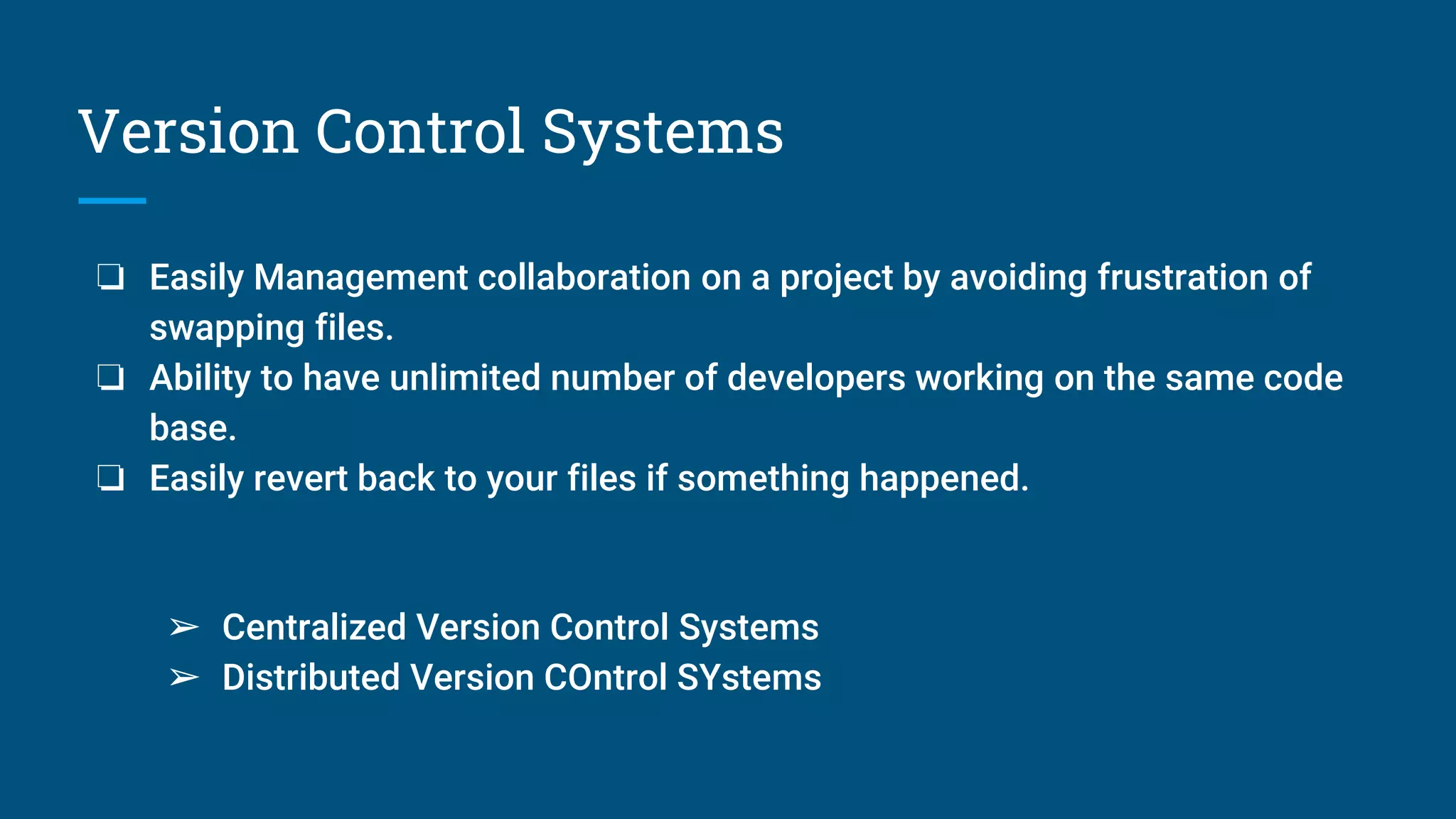 Version Control Systems

❏ Easily Management collaboration on a project by avoiding frustration of swapping files.
❏ Ability to have unlimited number of developers working on the same code base.
❏ Easily revert back to your files if something happened.

➢ Centralized Version Control Systems
➢ Distributed Version COntrol SYstems